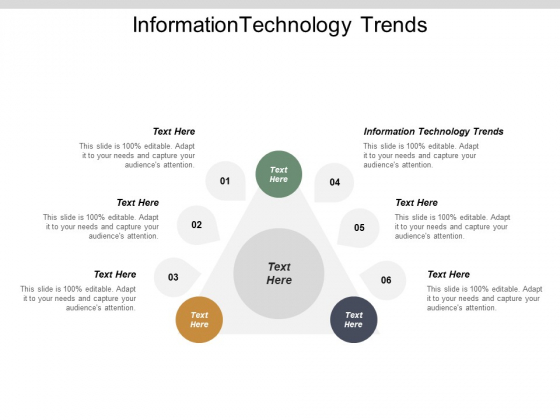 InformationTechnology Trends

Text Here
This slide is 100% editable. Adapt it to your needs and capture your audience's attention.

01

Text Here
This slide is 100% editable. Adapt it to your needs and capture your audience's attention.

02

Text Here
This slide is 100% editable. Adapt it to your needs and capture your audience's attention.

03

Text Here

Text Here

Text Here

Text Here

Information Technology Trends
This slide is 100% editable. Adapt it to your needs and capture your audience's attention.

04

Text Here
This slide is 100% editable. Adapt it to your needs and capture your audience's attention.

05

Text Here
This slide is 100% editable. Adapt it to your needs and capture your audience's attention.

06